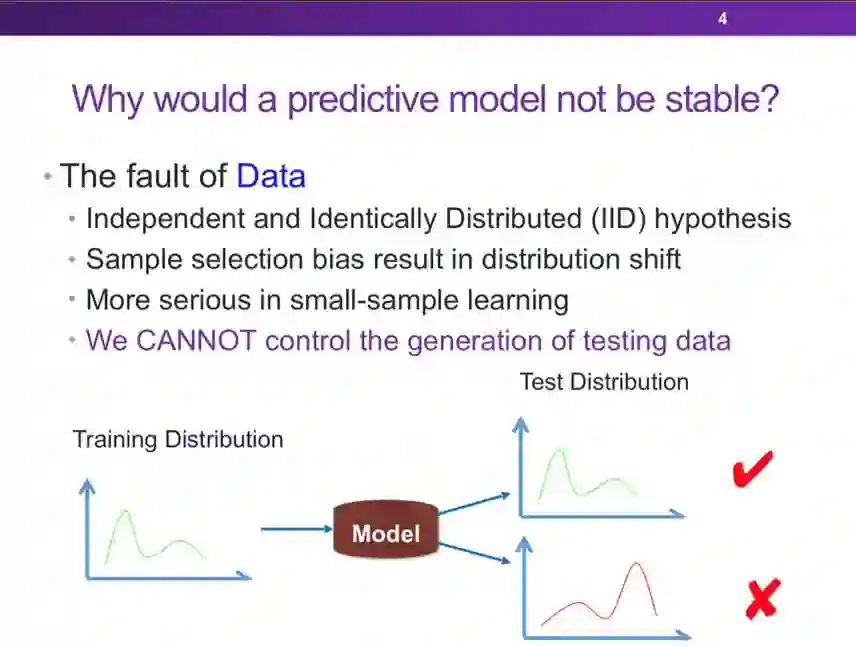 4

Why would a predictive model not be stable?

• The fault of Data
  • Independent and Identically Distributed (IID) hypothesis
  • Sample selection bias result in distribution shift
  • More serious in small-sample learning
  • We CANNOT control the generation of testing data

Test Distribution

Training Distribution

Model

✔

✘